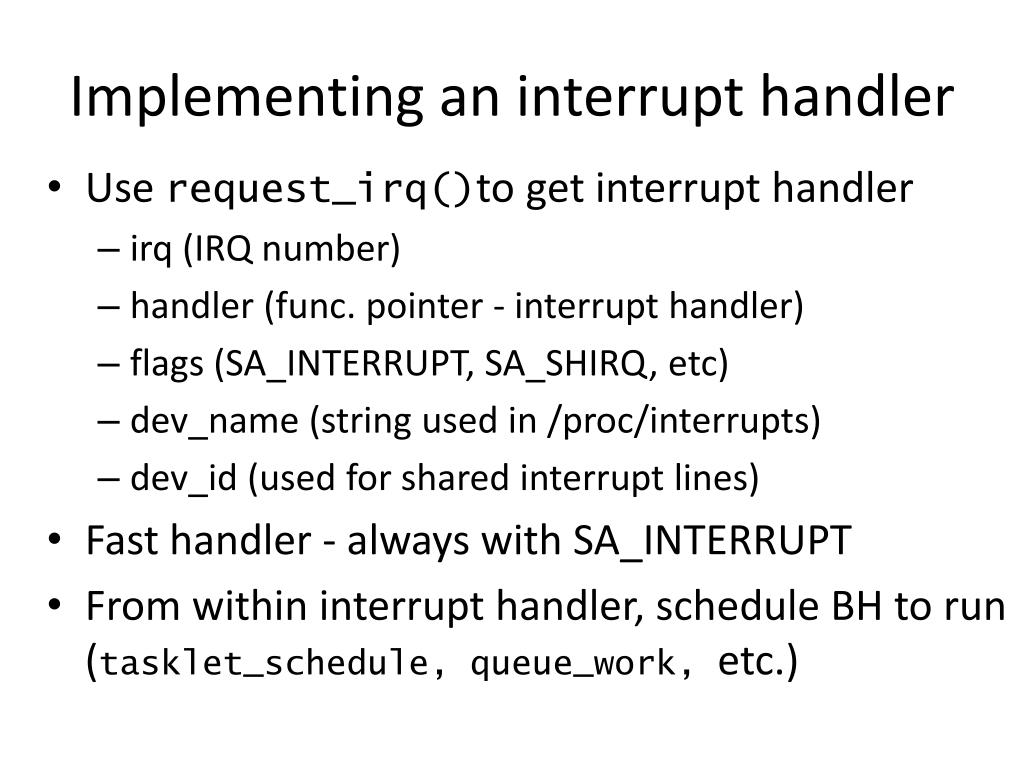 Implementing an interrupt handler

• Use request_irq()to get interrupt handler
– irq (IRQ number)
– handler (func. pointer - interrupt handler)
– flags (SA_INTERRUPT, SA_SHIRQ, etc)
– dev_name (string used in /proc/interrupts)
– dev_id (used for shared interrupt lines)
• Fast handler - always with SA_INTERRUPT
• From within interrupt handler, schedule BH to run (tasklet_schedule, queue_work, etc.)